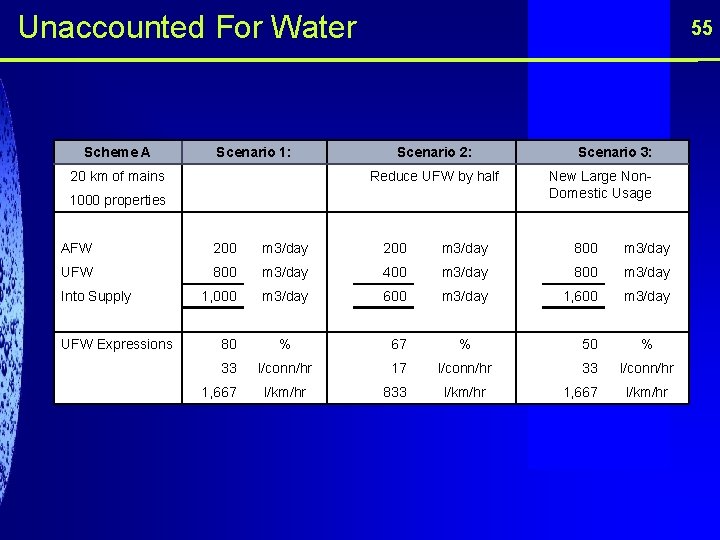 Unaccounted For Water

55

| Scheme A | Scenario 1: | | Scenario 2: | | Scenario 3: | |
|---|---|---|---|---|---|---|
| 20 km of mains 1000 properties | | | Reduce UFW by half | | New Large Non-Domestic Usage | |
| AFW | 200 | m3/day | 200 | m3/day | 800 | m3/day |
| UFW | 800 | m3/day | 400 | m3/day | 800 | m3/day |
| Into Supply | 1,000 | m3/day | 600 | m3/day | 1,600 | m3/day |
| UFW Expressions | 80 | % | 67 | % | 50 | % |
| | 33 | l/conn/hr | 17 | l/conn/hr | 33 | l/conn/hr |
| | 1,667 | l/km/hr | 833 | l/km/hr | 1,667 | l/km/hr |